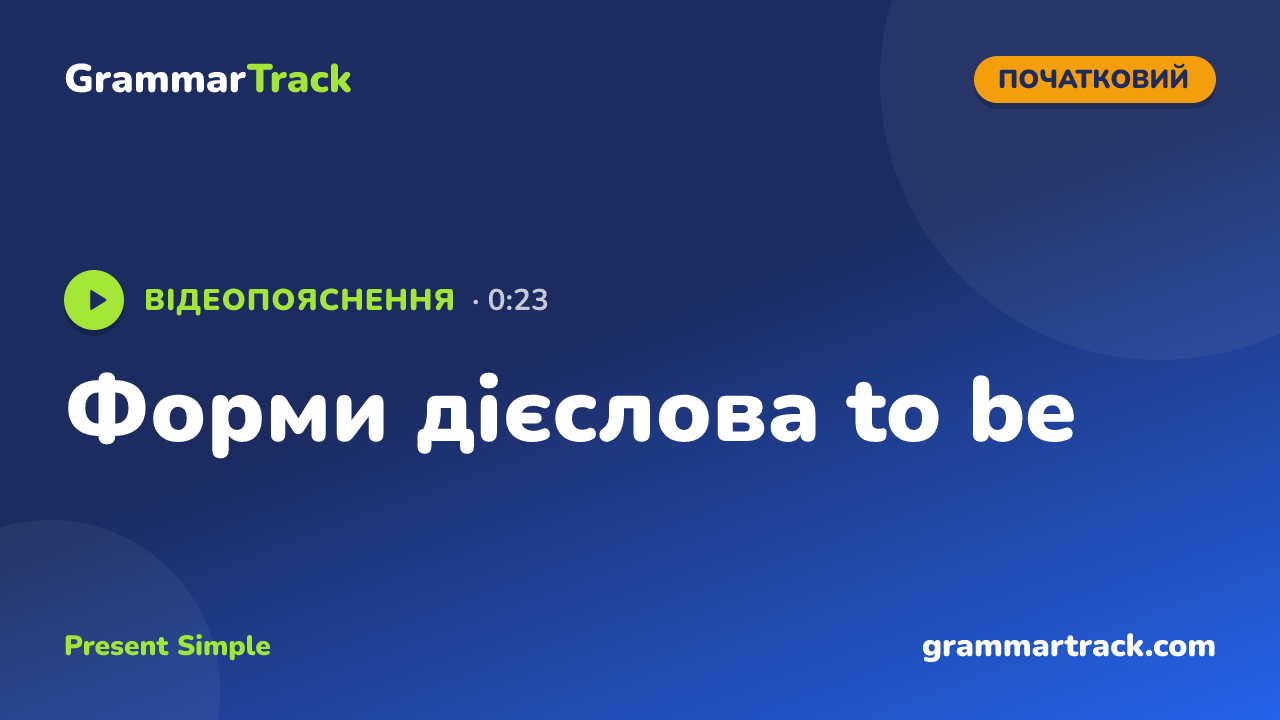 GrammarTrack

ПОЧАТКОВИЙ

ВІДЕОПОЯСНЕННЯ · 0:23

Форми дієслова to be

Present Simple

grammartrack.com